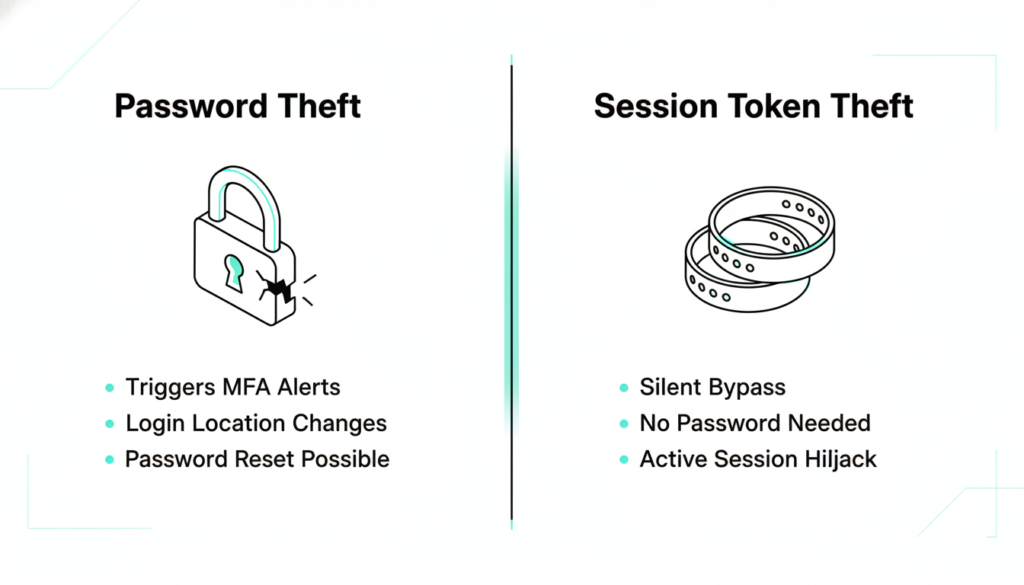 Password Theft

- Triggers MFA Alerts
- Login Location Changes
- Password Reset Possible

Session Token Theft

- Silent Bypass
- No Password Needed
- Active Session Hiljack